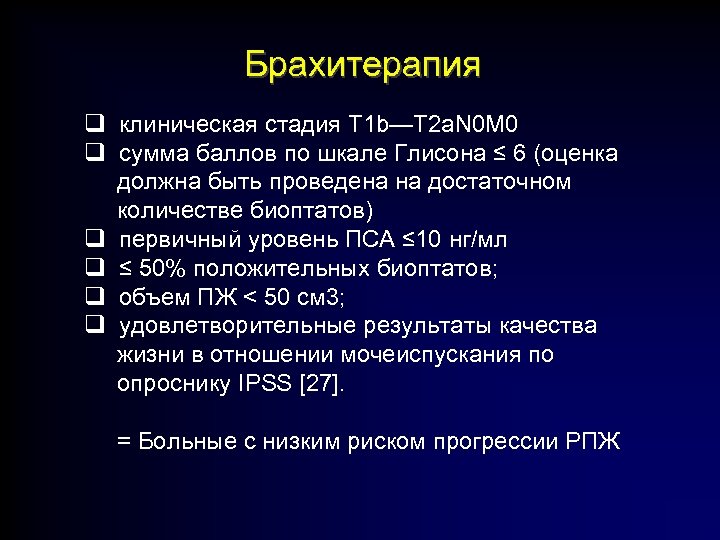 Брахитерапия

❑ клиническая стадия T1b—T2aN0M0
❑ сумма баллов по шкале Глисона ≤ 6 (оценка должна быть проведена на достаточном количестве биоптатов)
❑ первичный уровень ПСА ≤10 нг/мл
❑ ≤ 50% положительных биоптатов;
❑ объем ПЖ < 50 см3;
❑ удовлетворительные результаты качества жизни в отношении мочеиспускания по опроснику IPSS [27].

= Больные с низким риском прогрессии РПЖ